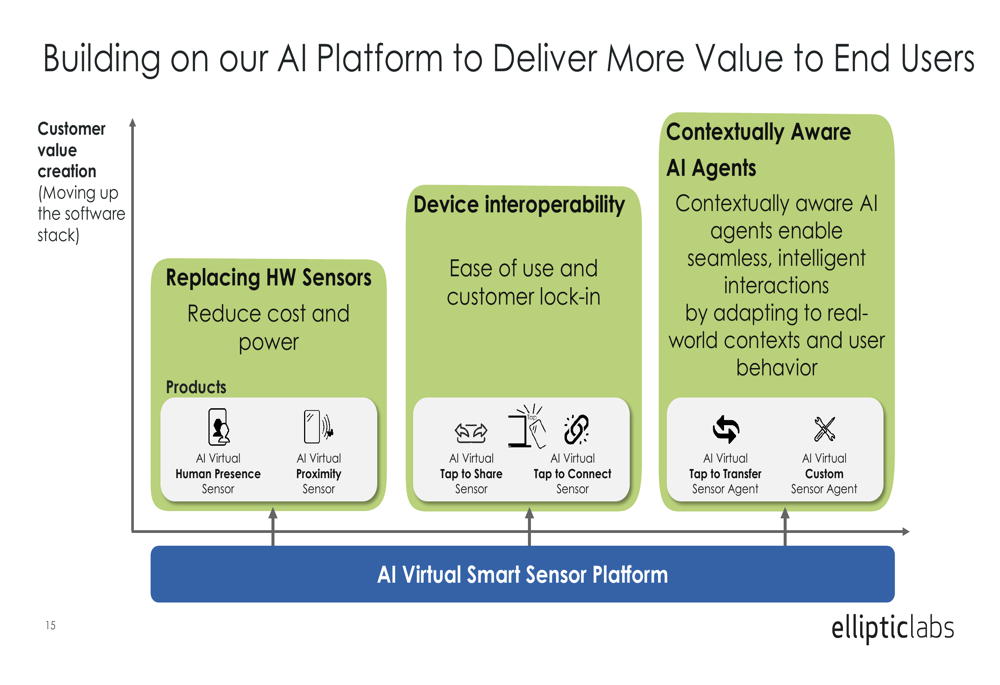 Building on our AI Platform to Deliver More Value to End Users

Customer value creation (Moving up the software stack)

Replacing HW Sensors
Reduce cost and power

Products

AI Virtual Human Presence Sensor

AI Virtual Proximity Sensor

Device interoperability
Ease of use and customer lock-in

AI Virtual Tap to Share Sensor

AI Virtual Tap to Connect Sensor

Contextually Aware AI Agents
Contextually aware AI agents enable seamless, intelligent interactions by adapting to real-world contexts and user behavior

AI Virtual Tap to Transfer Sensor Agent

AI Virtual Custom Sensor Agent

AI Virtual Smart Sensor Platform

15

ellipticlabs